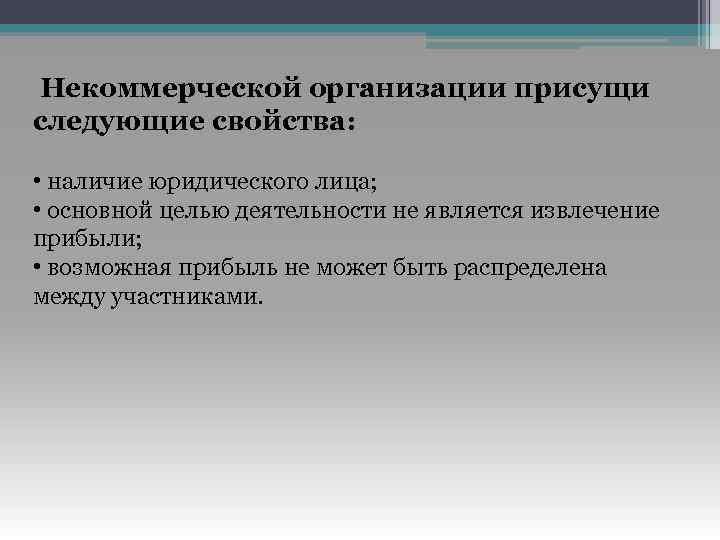 Некоммерческой организации присущи следующие свойства:

• наличие юридического лица;
• основной целью деятельности не является извлечение прибыли;
• возможная прибыль не может быть распределена между участниками.